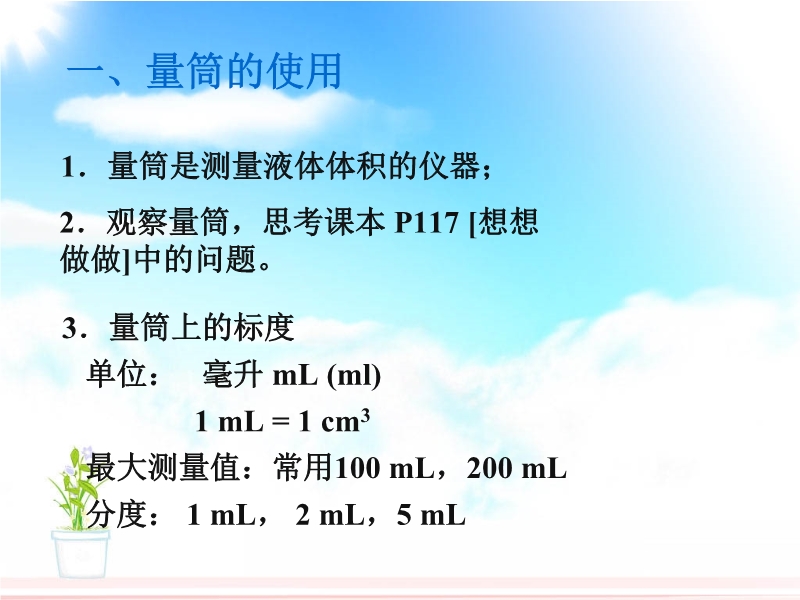 一、量筒的使用

1．量筒是测量液体体积的仪器；

2．观察量筒，思考课本 P117 [想想做做]中的问题。

3．量筒上的标度

单位： 毫升 mL (ml)

$1\ mL = 1\ cm^3$

最大测量值：常用100 mL，200 mL

分度： 1 mL， 2 mL，5 mL